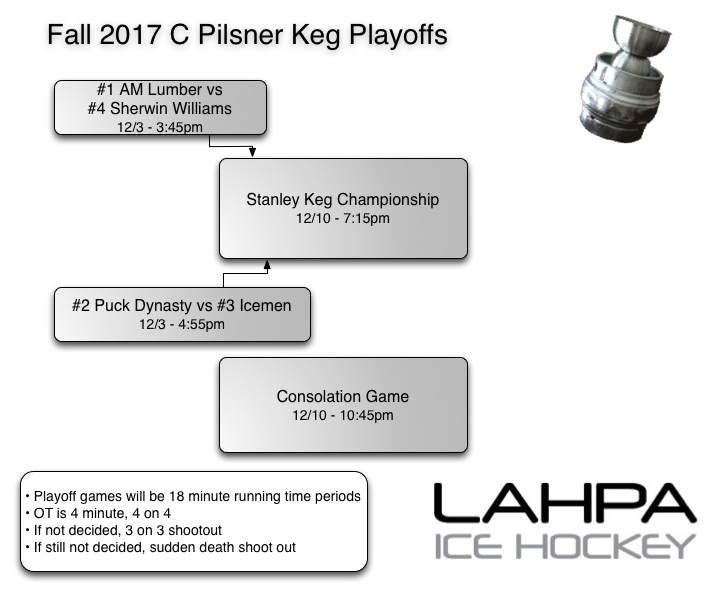 Fall 2017 C Pilsner Keg Playoffs

#1 AM Lumber vs
#4 Sherwin Williams
12/3 - 3:45pm

Stanley Keg Championship
12/10 - 7:15pm

#2 Puck Dynasty vs #3 Icemen
12/3 - 4:55pm

Consolation Game
12/10 - 10:45pm

• Playoff games will be 18 minute running time periods
• OT is 4 minute, 4 on 4
• If not decided, 3 on 3 shootout
• If still not decided, sudden death shoot out

LAHPA
ICE HOCKEY